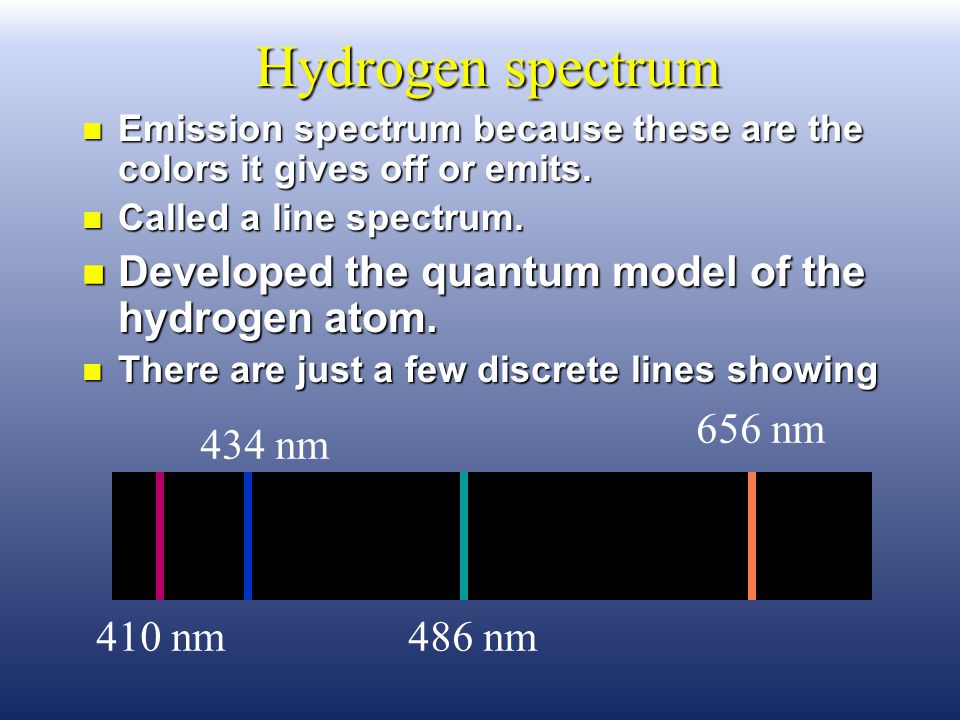 Hydrogen spectrum

Emission spectrum because these are the colors it gives off or emits.

Called a line spectrum.

Developed the quantum model of the hydrogen atom.

There are just a few discrete lines showing

434 nm

656 nm

410 nm

486 nm